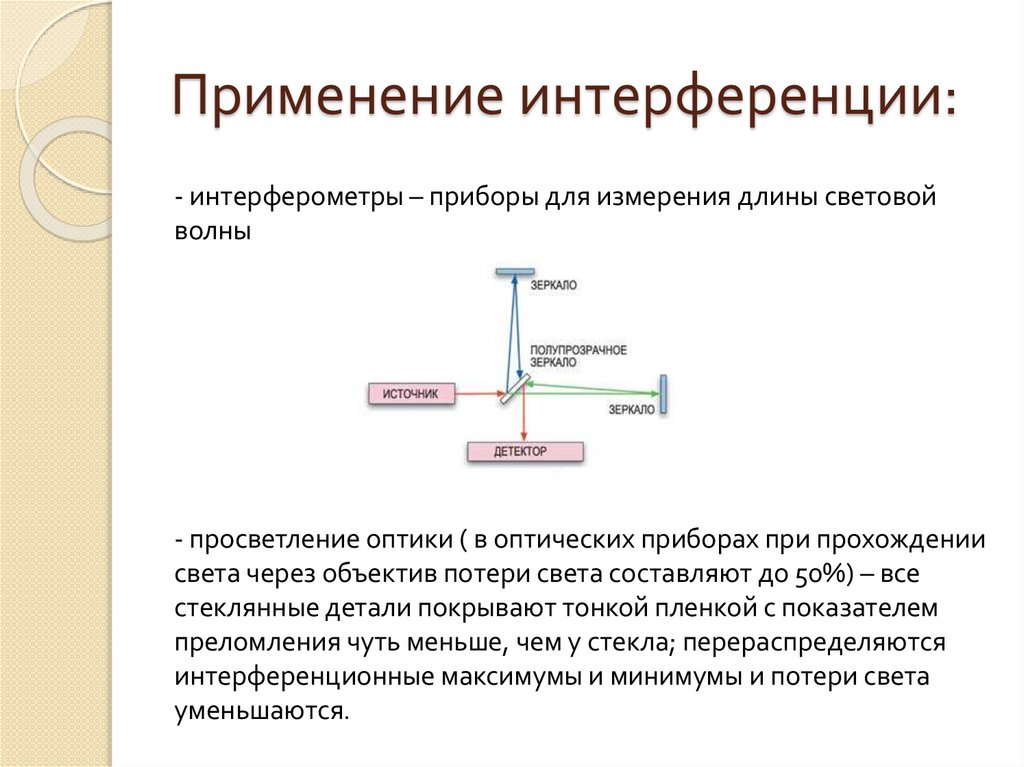 Применение интерференции:

- интерферометры – приборы для измерения длины световой волны

ЗЕРКАЛО

ПОЛУПРОЗРАЧНОЕ ЗЕРКАЛО

ИСТОЧНИК

ЗЕРКАЛО

ДЕТЕКТОР

- просветление оптики ( в оптических приборах при прохождении света через объектив потери света составляют до 50%) – все стеклянные детали покрывают тонкой пленкой с показателем преломления чуть меньше, чем у стекла; перераспределяются интерференционные максимумы и минимумы и потери света уменьшаются.